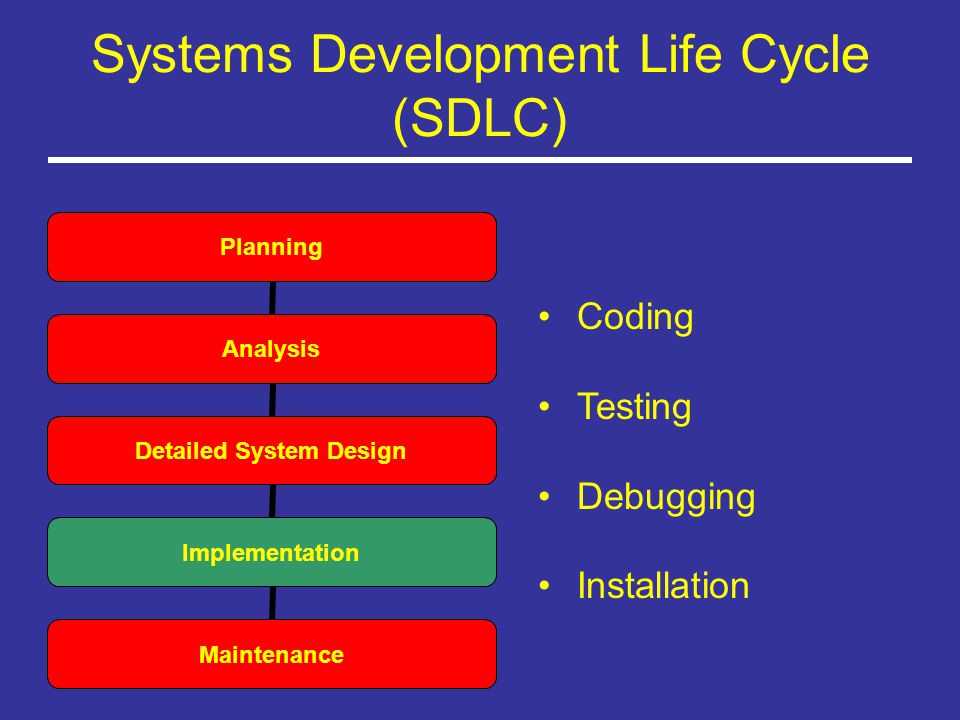 Systems Development Life Cycle (SDLC)

Planning

Analysis

Detailed System Design

Implementation

Maintenance

• Coding
• Testing
• Debugging
• Installation